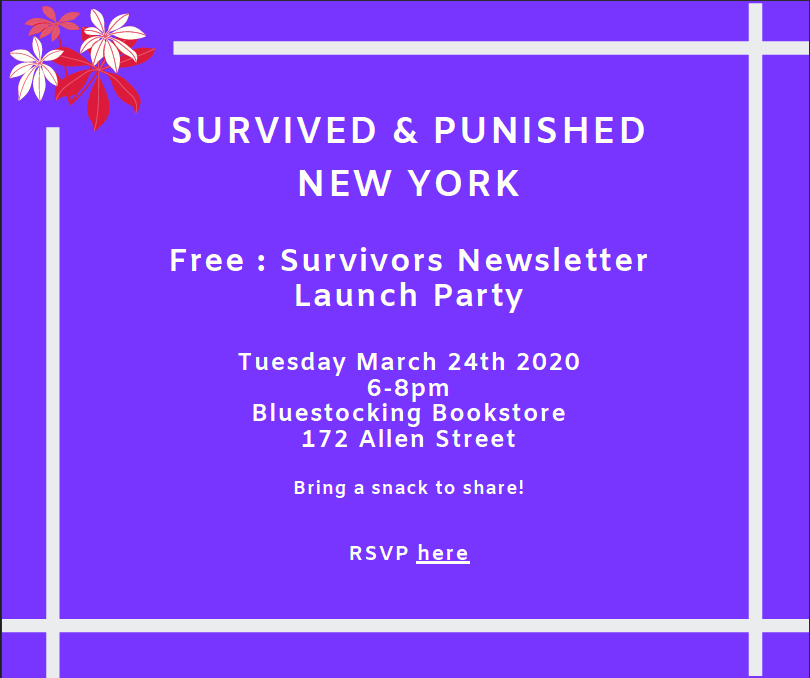 SURVIVED & PUNISHED NEW YORK

Free : Survivors Newsletter Launch Party

Tuesday March 24th 2020
6-8pm
Bluestocking Bookstore
172 Allen Street

Bring a snack to share!

RSVP here